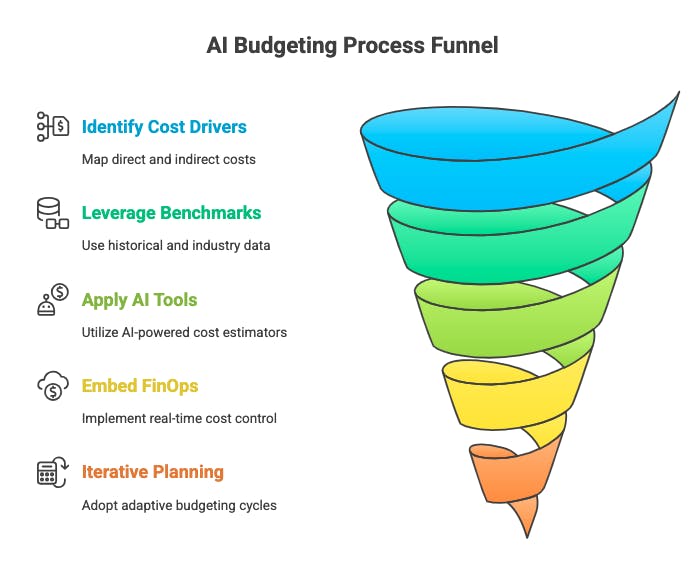 AI Budgeting Process Funnel

Identify Cost Drivers

Map direct and indirect costs

Leverage Benchmarks

Use historical and industry data

Apply AI Tools

Utilize AI-powered cost estimators

Embed FinOps

Implement real-time cost control

Iterative Planning

Adopt adaptive budgeting cycles